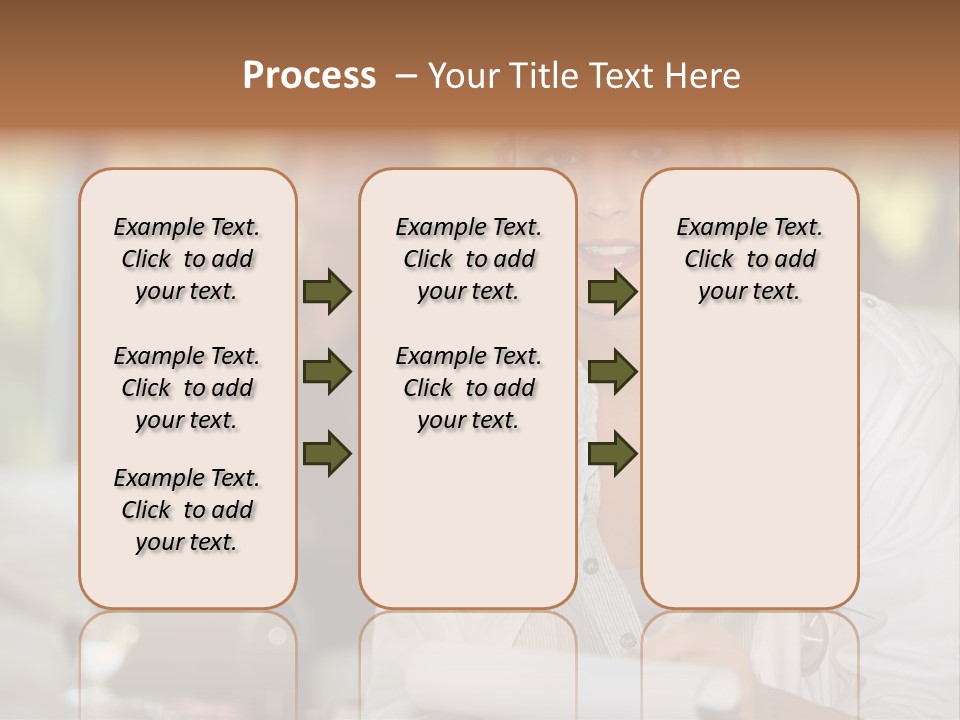 Process – Your Title Text Here

Example Text. Click to add your text.

Example Text. Click to add your text.

Example Text. Click to add your text.

Example Text. Click to add your text.

Example Text. Click to add your text.

Example Text. Click to add your text.